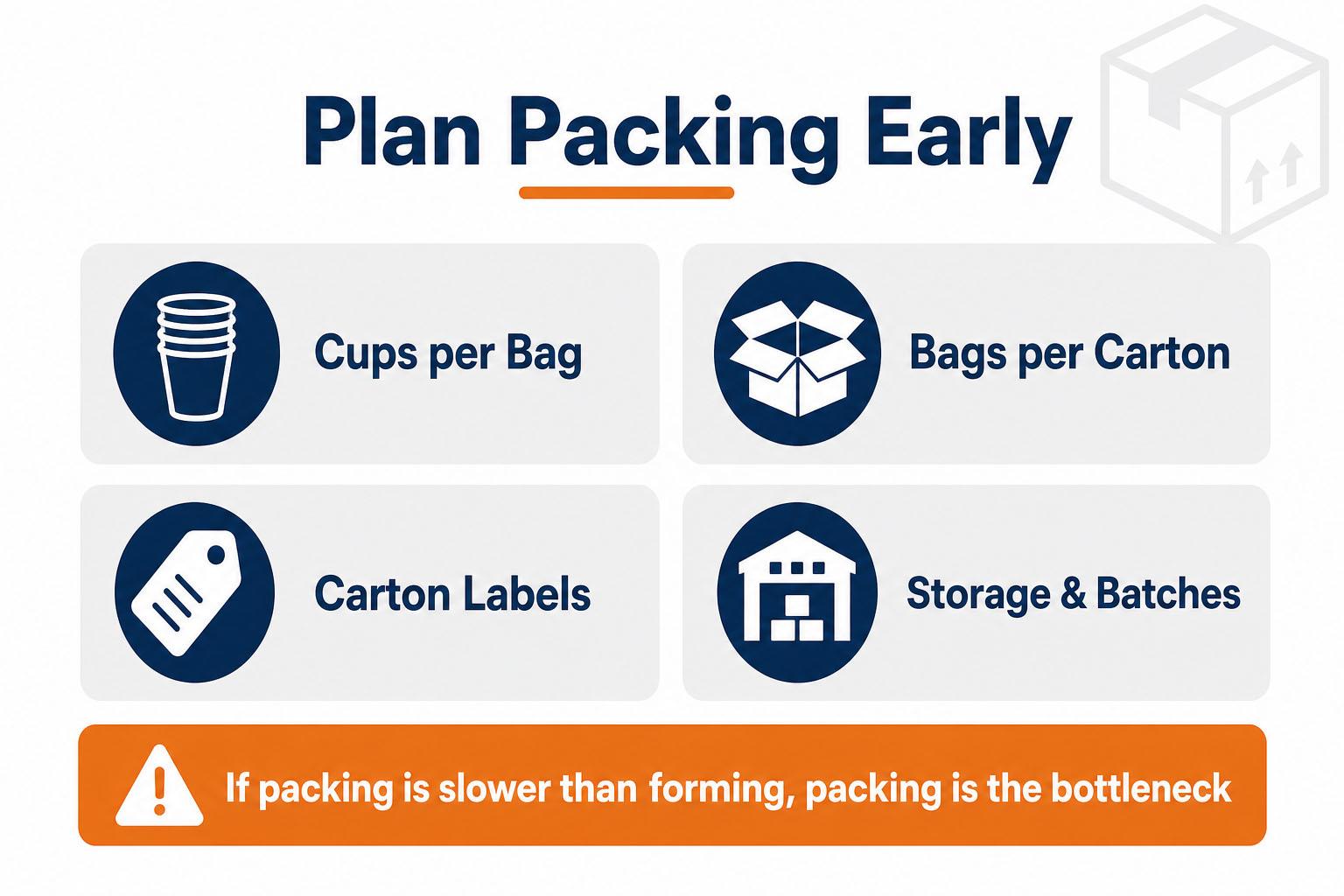 Plan Packing Early

Cups per Bag

Bags per Carton

Carton Labels

Storage & Batches

If packing is slower than forming, packing is the bottleneck